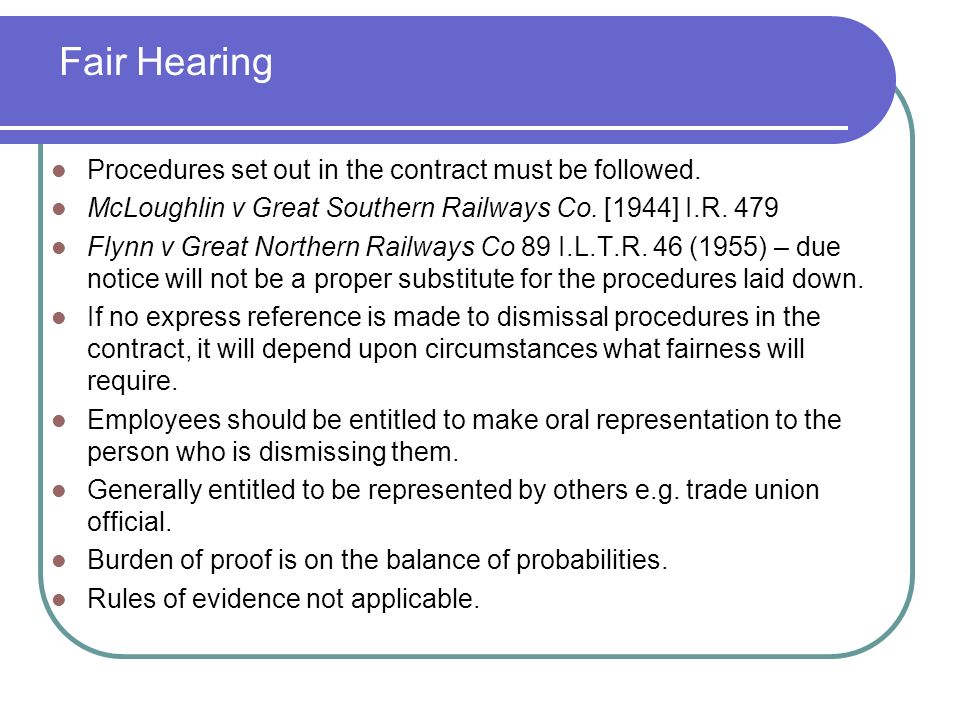 Fair Hearing

- Procedures set out in the contract must be followed.
- McLoughlin v Great Southern Railways Co. [1944] I.R. 479
- Flynn v Great Northern Railways Co 89 I.L.T.R. 46 (1955) – due notice will not be a proper substitute for the procedures laid down.
- If no express reference is made to dismissal procedures in the contract, it will depend upon circumstances what fairness will require.
- Employees should be entitled to make oral representation to the person who is dismissing them.
- Generally entitled to be represented by others e.g. trade union official.
- Burden of proof is on the balance of probabilities.
- Rules of evidence not applicable.